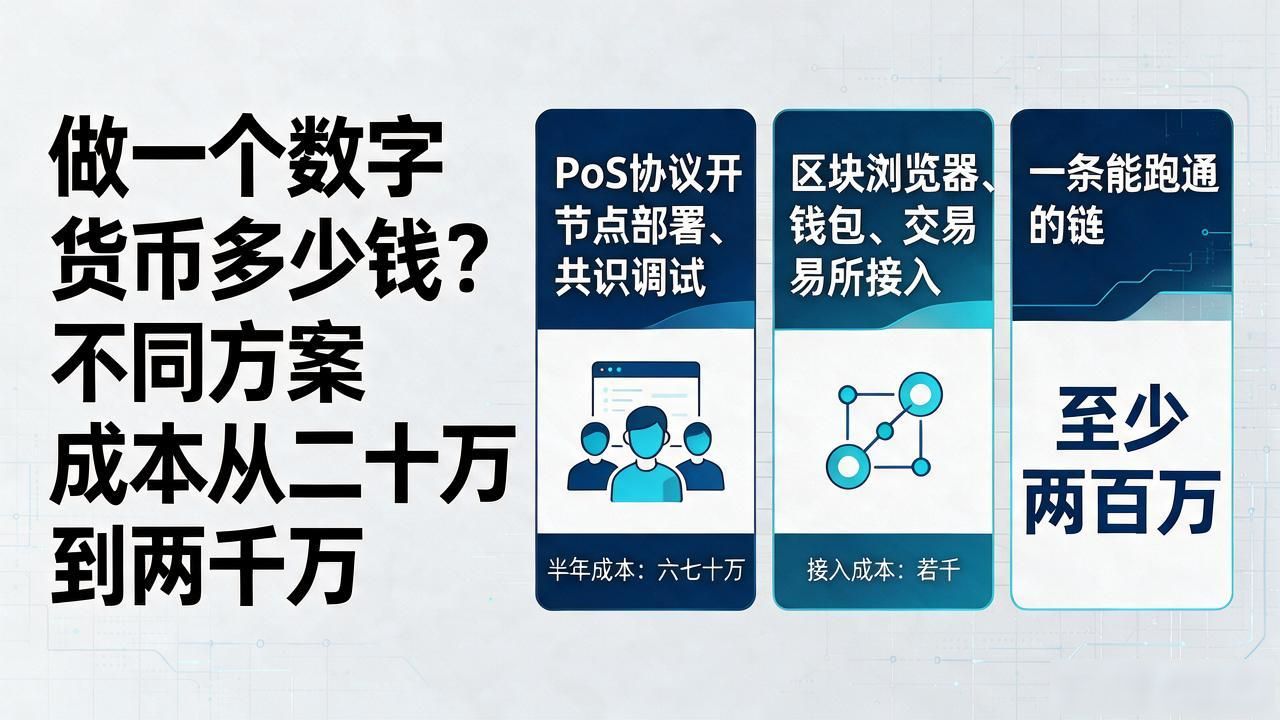 做一个数字货币多少钱？不同方案成本从二十万到两千万

PoS协议开节点部署、共识调试

半年成本：六七十万

区块浏览器、钱包、交易易所接入

接入成本：若千

一条能跑通的链

至少两百万